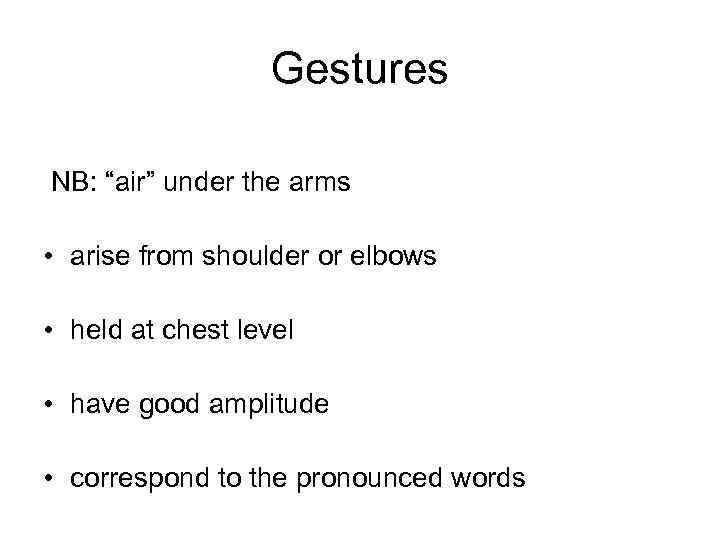 Gestures

NB: “air” under the arms

• arise from shoulder or elbows

• held at chest level

• have good amplitude

• correspond to the pronounced words